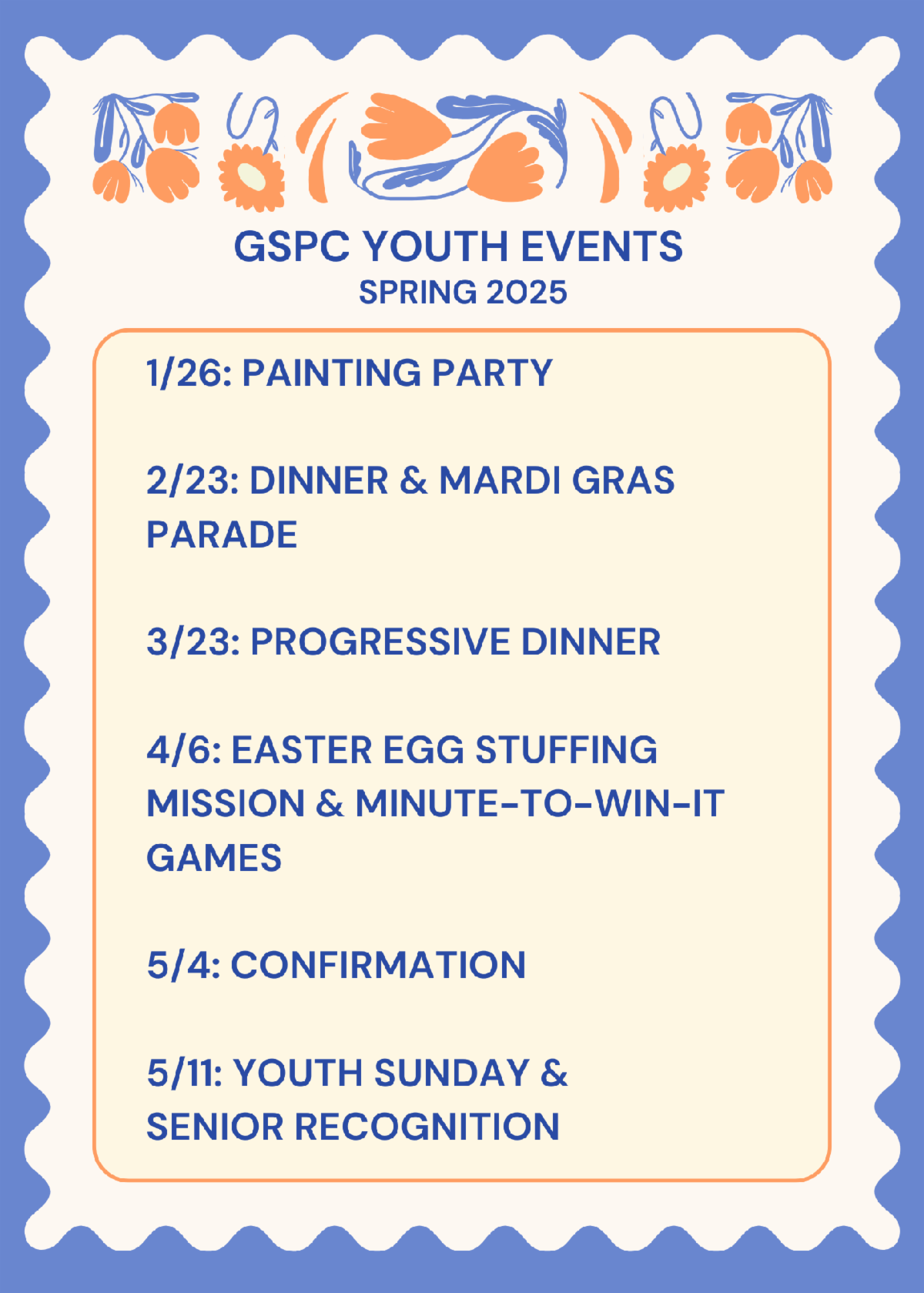 GSPC YOUTH EVENTS
SPRING 2025

1/26: PAINTING PARTY

2/23: DINNER & MARDI GRAS PARADE

3/23: PROGRESSIVE DINNER

4/6: EASTER EGG STUFFING MISSION & MINUTE-TO-WIN-IT GAMES

5/4: CONFIRMATION

5/11: YOUTH SUNDAY & SENIOR RECOGNITION